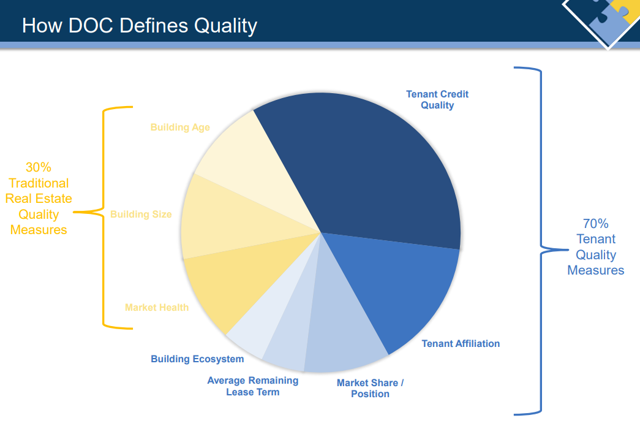 How DOC Defines Quality

30% Traditional Real Estate Quality Measures

Building Age

Building Size

Market Health

Tenant Credit Quality

Tenant Affiliation

Market Share / Position

Average Remaining Lease Term

Building Ecosystem

70% Tenant Quality Measures